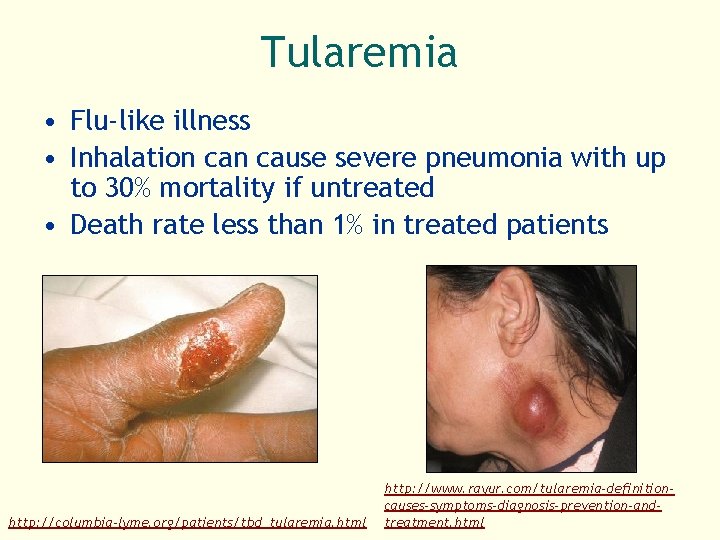 Tularemia

• Flu-like illness
• Inhalation can cause severe pneumonia with up to 30% mortality if untreated
• Death rate less than 1% in treated patients

http://columbia-lyme.org/patients/tbd_tularemia.html

http://www.rayur.com/tularemia-definition-causes-symptoms-diagnosis-prevention-and-treatment.html